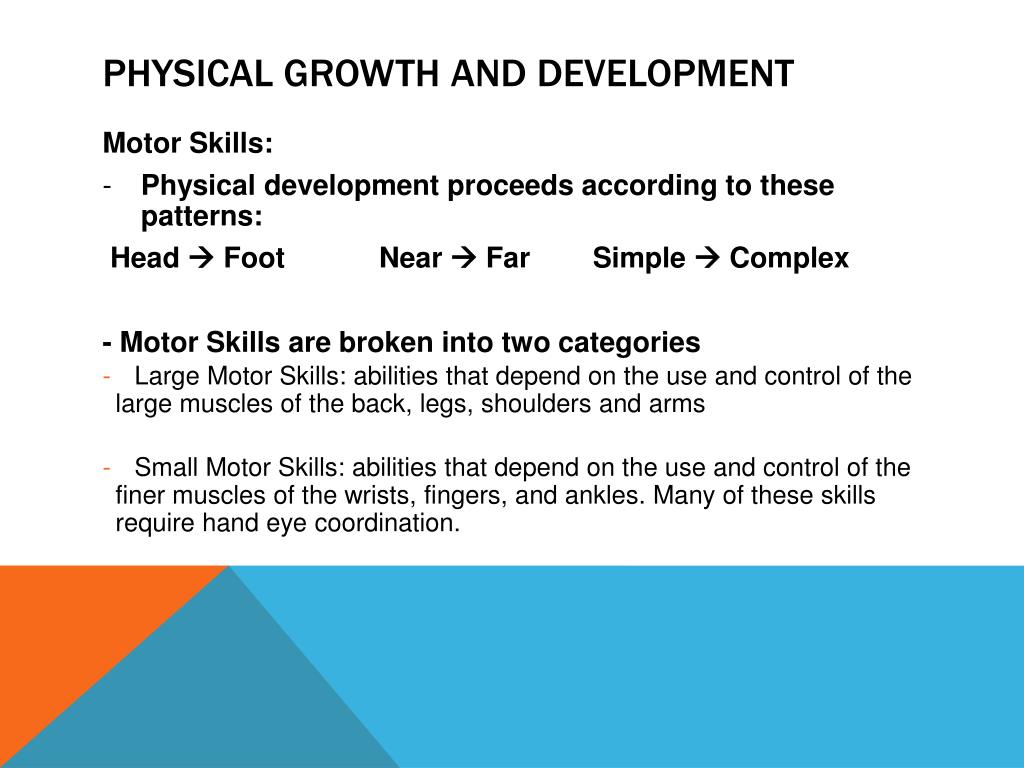 PHYSICAL GROWTH AND DEVELOPMENT

Motor Skills:

- Physical development proceeds according to these patterns:

Head → Foot Near → Far Simple → Complex

- Motor Skills are broken into two categories

- Large Motor Skills: abilities that depend on the use and control of the large muscles of the back, legs, shoulders and arms

- Small Motor Skills: abilities that depend on the use and control of the finer muscles of the wrists, fingers, and ankles. Many of these skills require hand eye coordination.